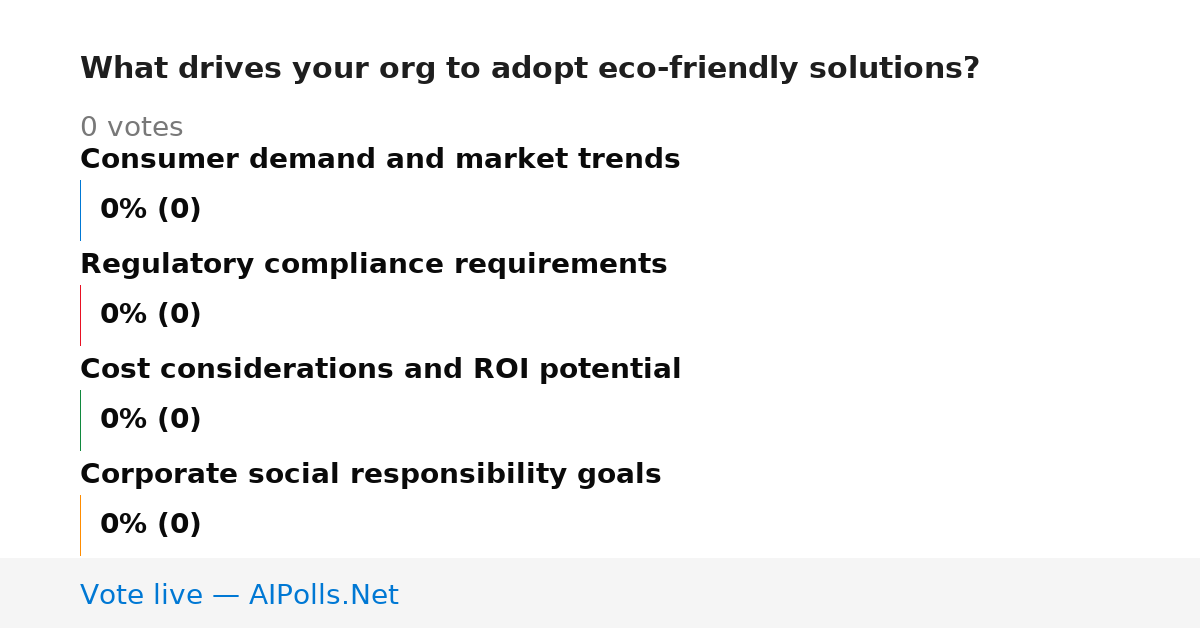 What drives your org to adopt eco-friendly solutions?

0 votes

Consumer demand and market trends

0% (0)

Regulatory compliance requirements

0% (0)

Cost considerations and ROI potential

0% (0)

Corporate social responsibility goals

0% (0)

Vote live — AIPolls.Net